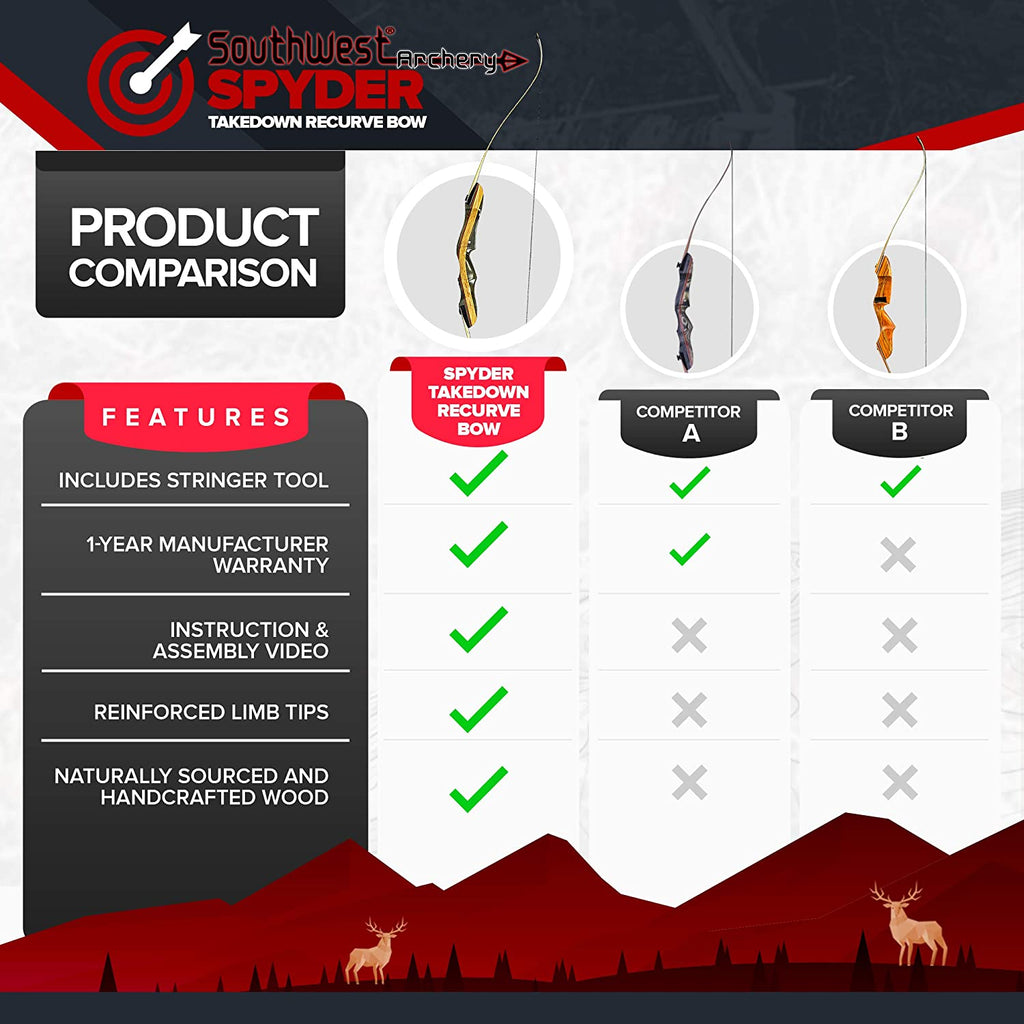 Southwest® Archery
SPYDER
TAKEDOWN RECURVE BOW

PRODUCT COMPARISON

| FEATURES | SPYDER TAKEDOWN RECURVE BOW | COMPETITOR A | COMPETITOR B |
|---|---|---|---|
| INCLUDES STRINGER TOOL | ✓ | ✓ | ✓ |
| 1-YEAR MANUFACTURER WARRANTY | ✓ | ✓ | ✗ |
| INSTRUCTION & ASSEMBLY VIDEO | ✓ | ✗ | ✗ |
| REINFORCED LIMB TIPS | ✓ | ✗ | ✗ |
| NATURALLY SOURCED AND HANDCRAFTED WOOD | ✓ | ✗ | ✗ |